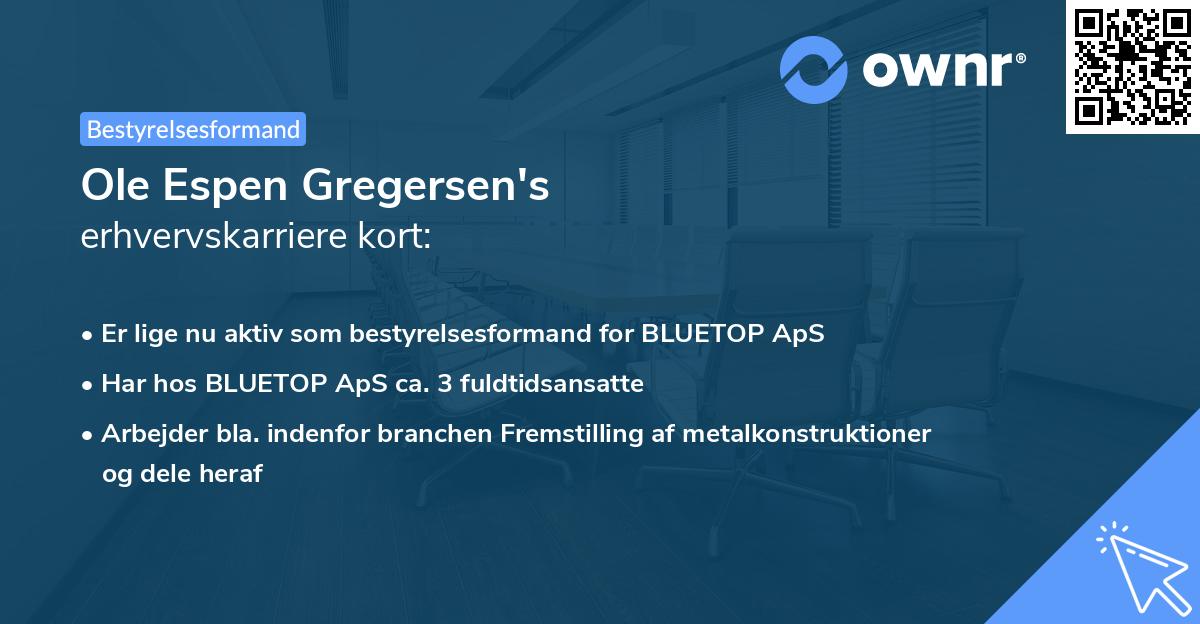 ownr®

Bestyrelsesformand

Ole Espen Gregersen's
erhvervskarriere kort:

• Er lige nu aktiv som bestyrelsesformand for BLUETOP ApS
• Har hos BLUETOP ApS ca. 3 fuldtidsansatte
• Arbejder bla. indenfor branchen Fremstilling af metalkonstruktioner og dele heraf